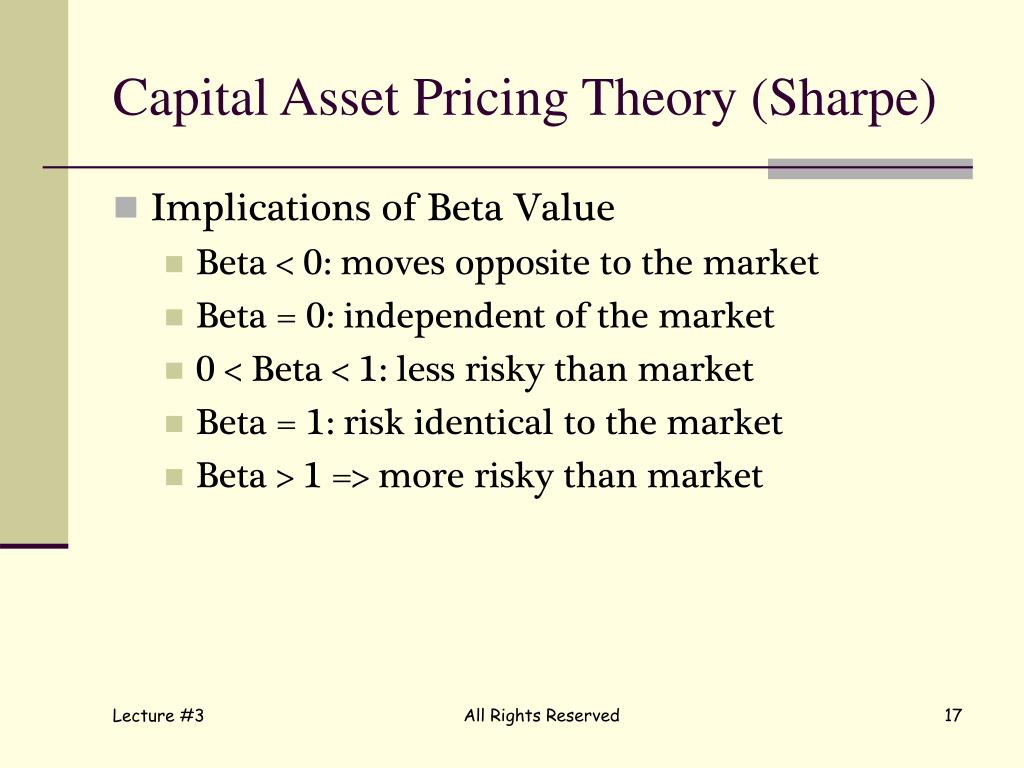 Capital Asset Pricing Theory (Sharpe)

Implications of Beta Value

Beta < 0: moves opposite to the market

Beta = 0: independent of the market

0 < Beta < 1: less risky than market

Beta = 1: risk identical to the market

Beta > 1 => more risky than market

Lecture #3

All Rights Reserved

17